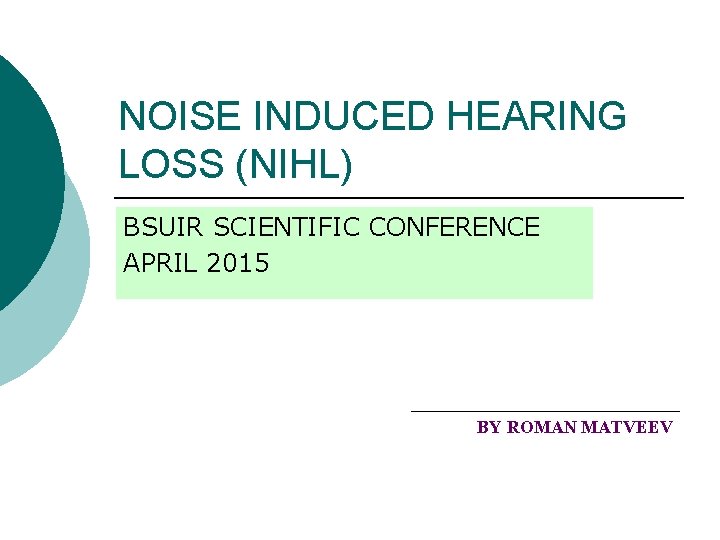 NOISE INDUCED HEARING LOSS (NIHL)

BSUIR SCIENTIFIC CONFERENCE
APRIL 2015

BY ROMAN MATVEEV